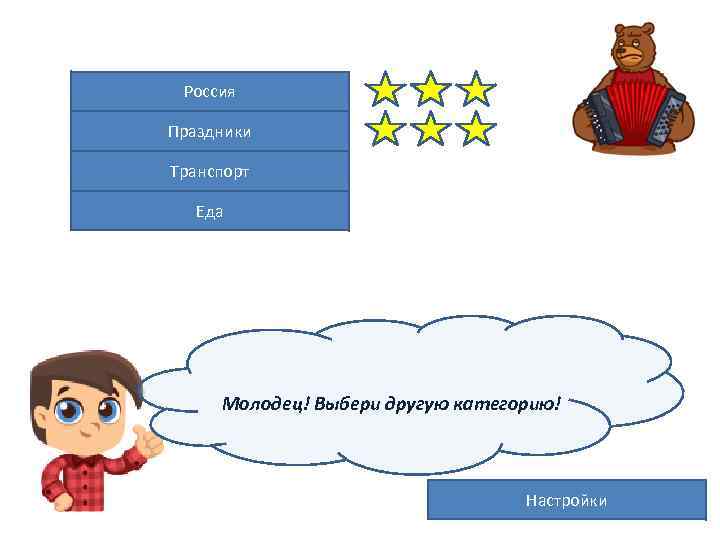 Россия

Праздники

Транспорт

Еда

Молодец! Выбери другую категорию!

Настройки